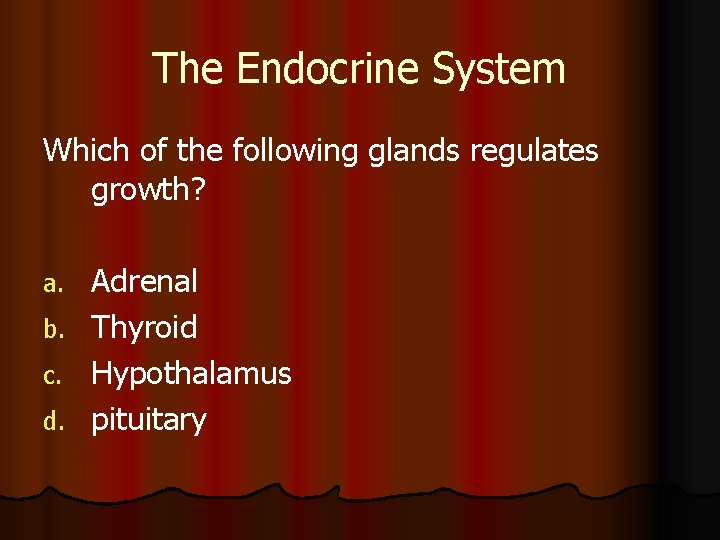 The Endocrine System

Which of the following glands regulates growth?

a. Adrenal
b. Thyroid
c. Hypothalamus
d. pituitary